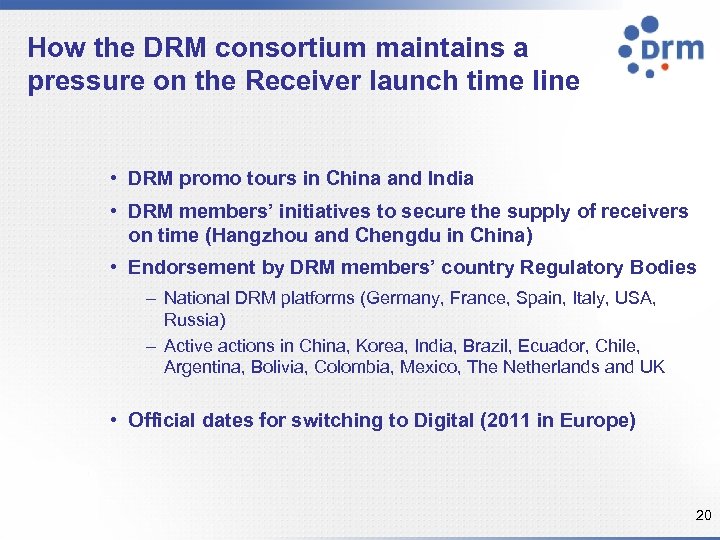 How the DRM consortium maintains a pressure on the Receiver launch time line

drm

• DRM promo tours in China and India
• DRM members' initiatives to secure the supply of receivers on time (Hangzhou and Chengdu in China)
• Endorsement by DRM members' country Regulatory Bodies
– National DRM platforms (Germany, France, Spain, Italy, USA, Russia)
– Active actions in China, Korea, India, Brazil, Ecuador, Chile, Argentina, Bolivia, Colombia, Mexico, The Netherlands and UK

• Official dates for switching to Digital (2011 in Europe)

20